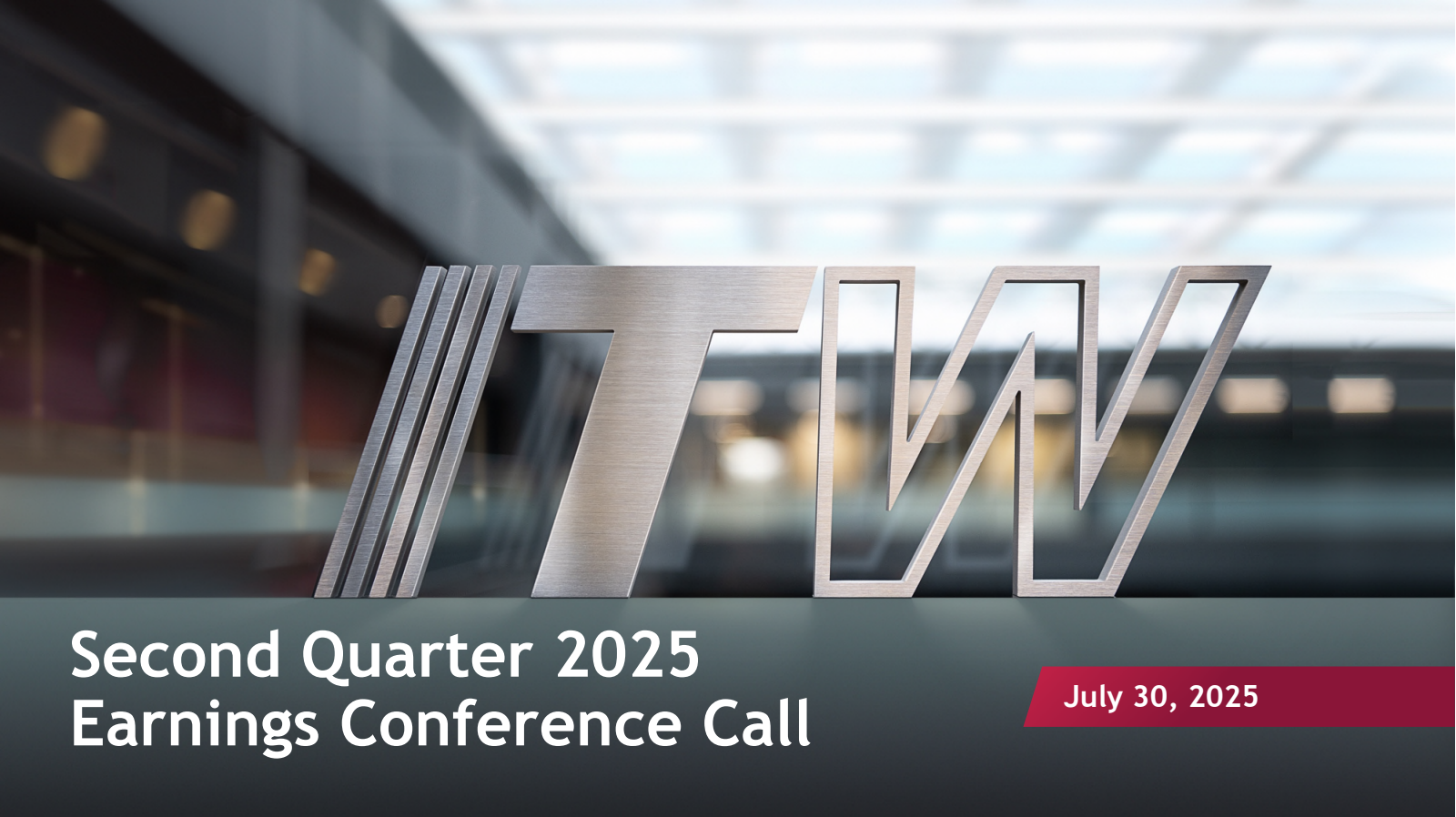 ITW

Second Quarter 2025
Earnings Conference Call

July 30, 2025